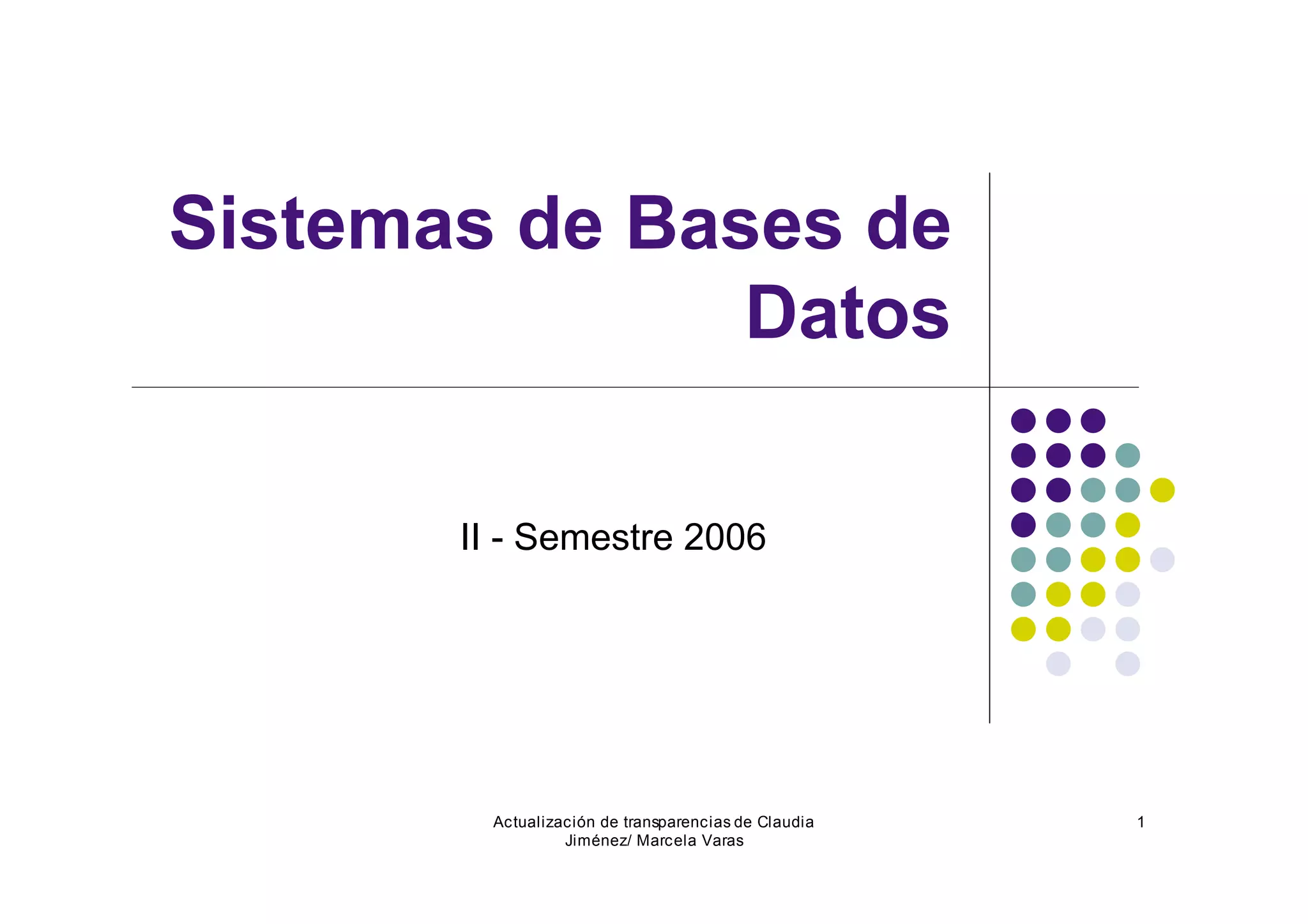 Sistemas de Bases de Datos

II - Semestre 2006

Actualización de transparencias de Claudia Jiménez/ Marcela Varas

1